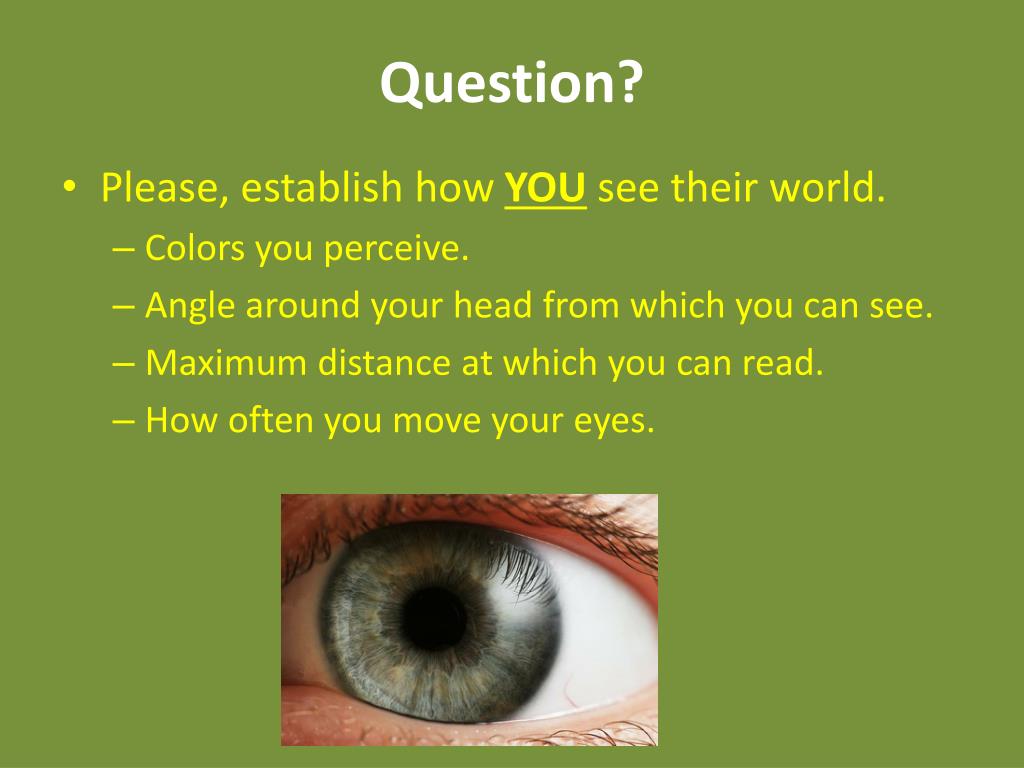 Question?

• Please, establish how YOU see their world.
– Colors you perceive.
– Angle around your head from which you can see.
– Maximum distance at which you can read.
– How often you move your eyes.